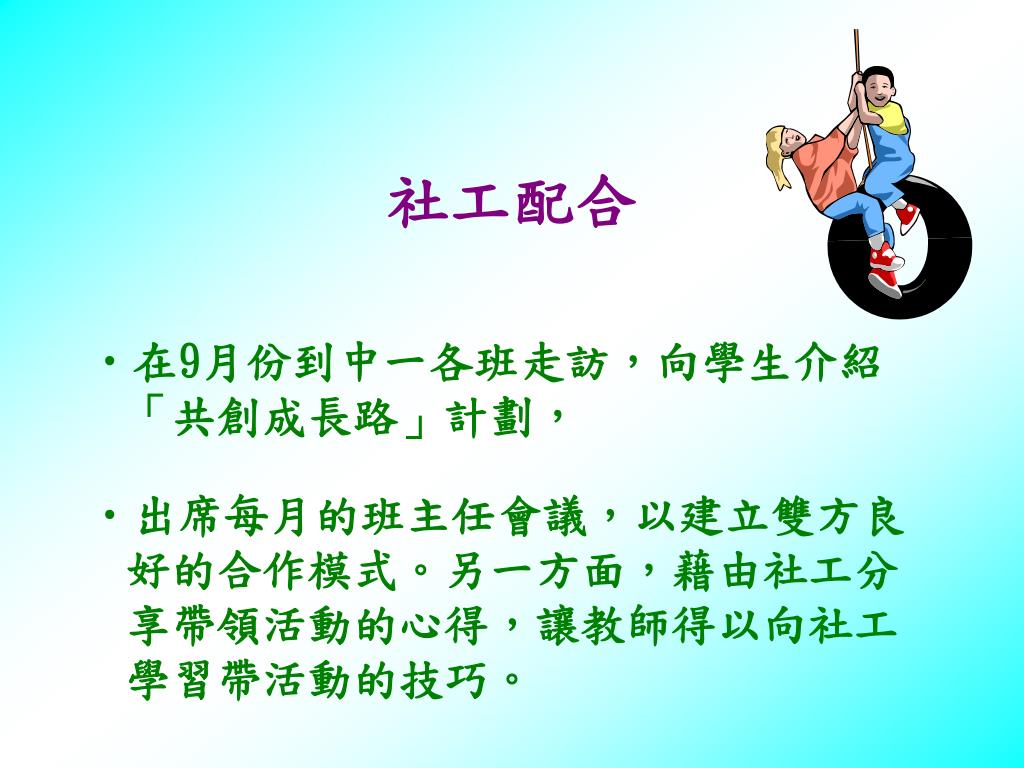 社工配合

• 在9月份到中一各班走訪，向學生介紹「共創成長路」計劃，

• 出席每月的班主任會議，以建立雙方良好的合作模式。另一方面，藉由社工分享帶領活動的心得，讓教師得以向社工學習帶活動的技巧。